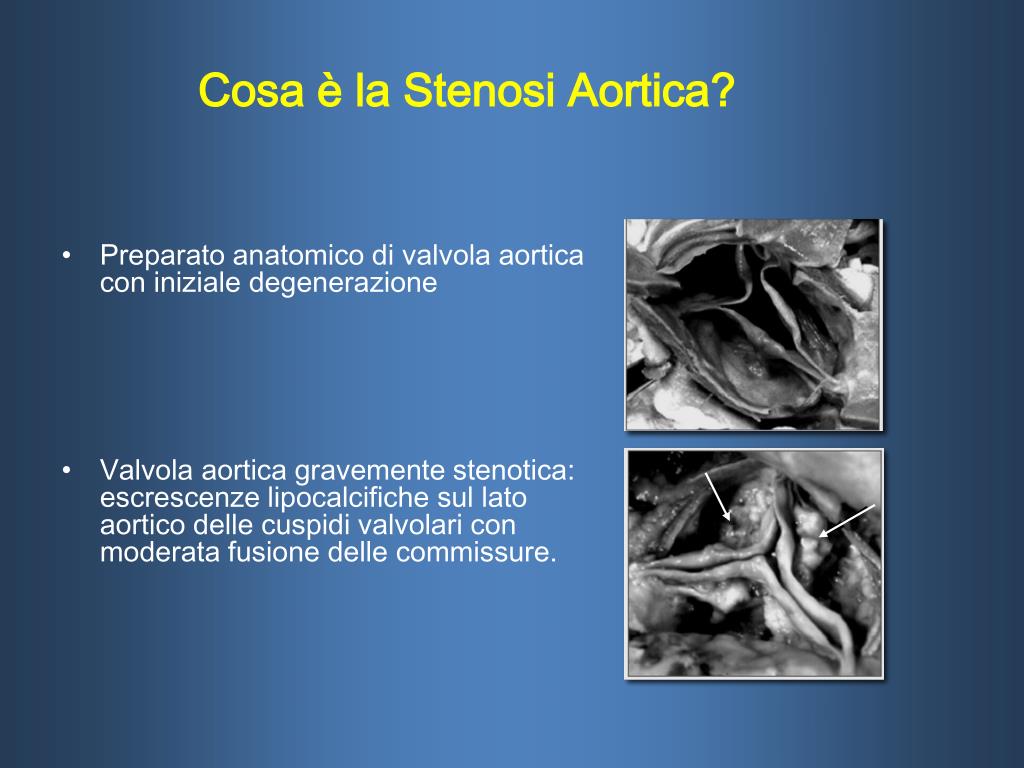 Cosa è la Stenosi Aortica?

• Preparato anatomico di valvola aortica con iniziale degenerazione

• Valvola aortica gravemente stenotica: escrescenze lipocalcifiche sul lato aortico delle cuspidi valvolari con moderata fusione delle commissure.